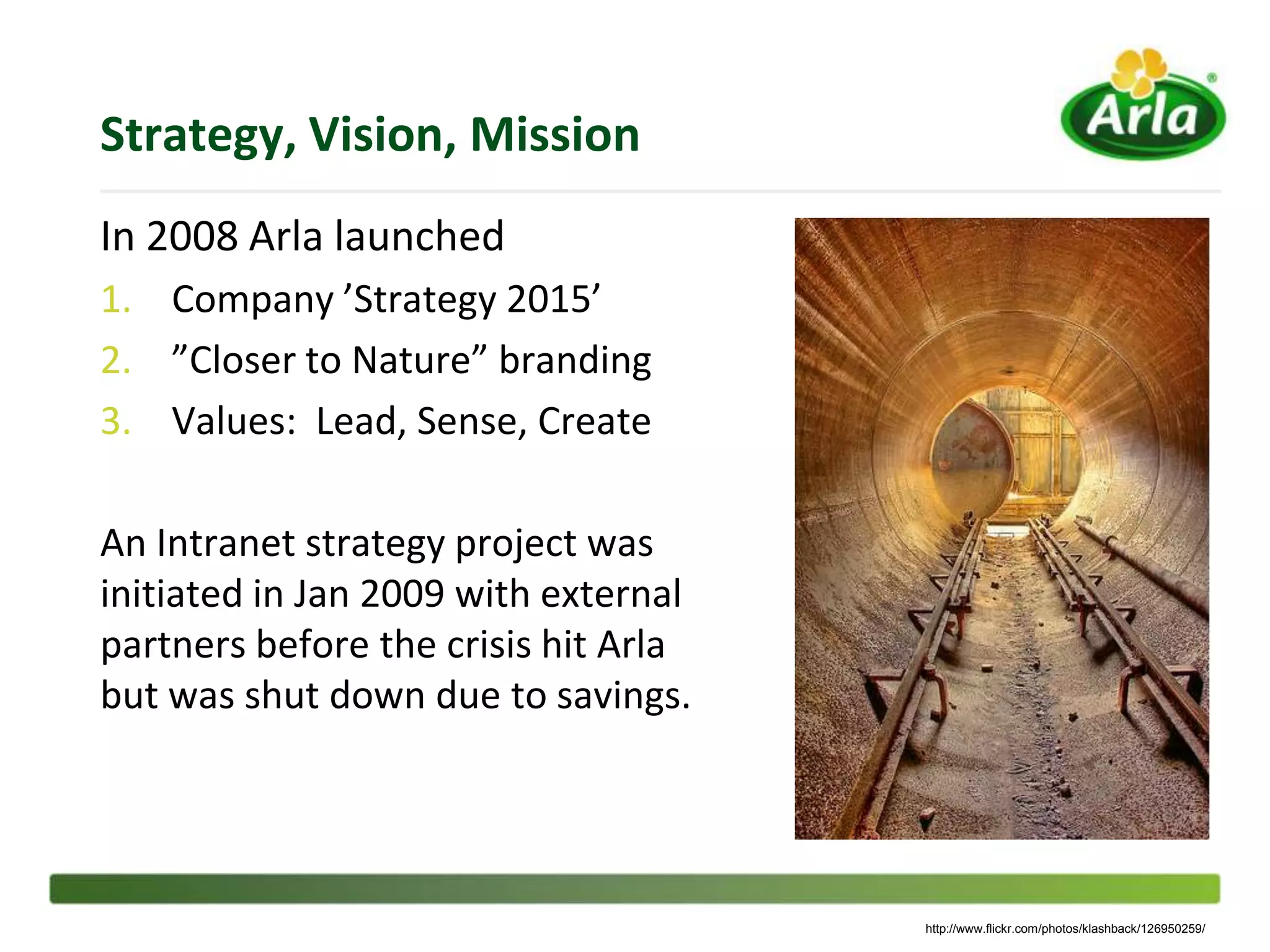 Strategy, Vision, Mission

Arla®

In 2008 Arla launched

1. Company ’Strategy 2015’
2. ”Closer to Nature” branding
3. Values: Lead, Sense, Create

An Intranet strategy project was initiated in Jan 2009 with external partners before the crisis hit Arla but was shut down due to savings.

http://www.flickr.com/photos/klashback/126950259/